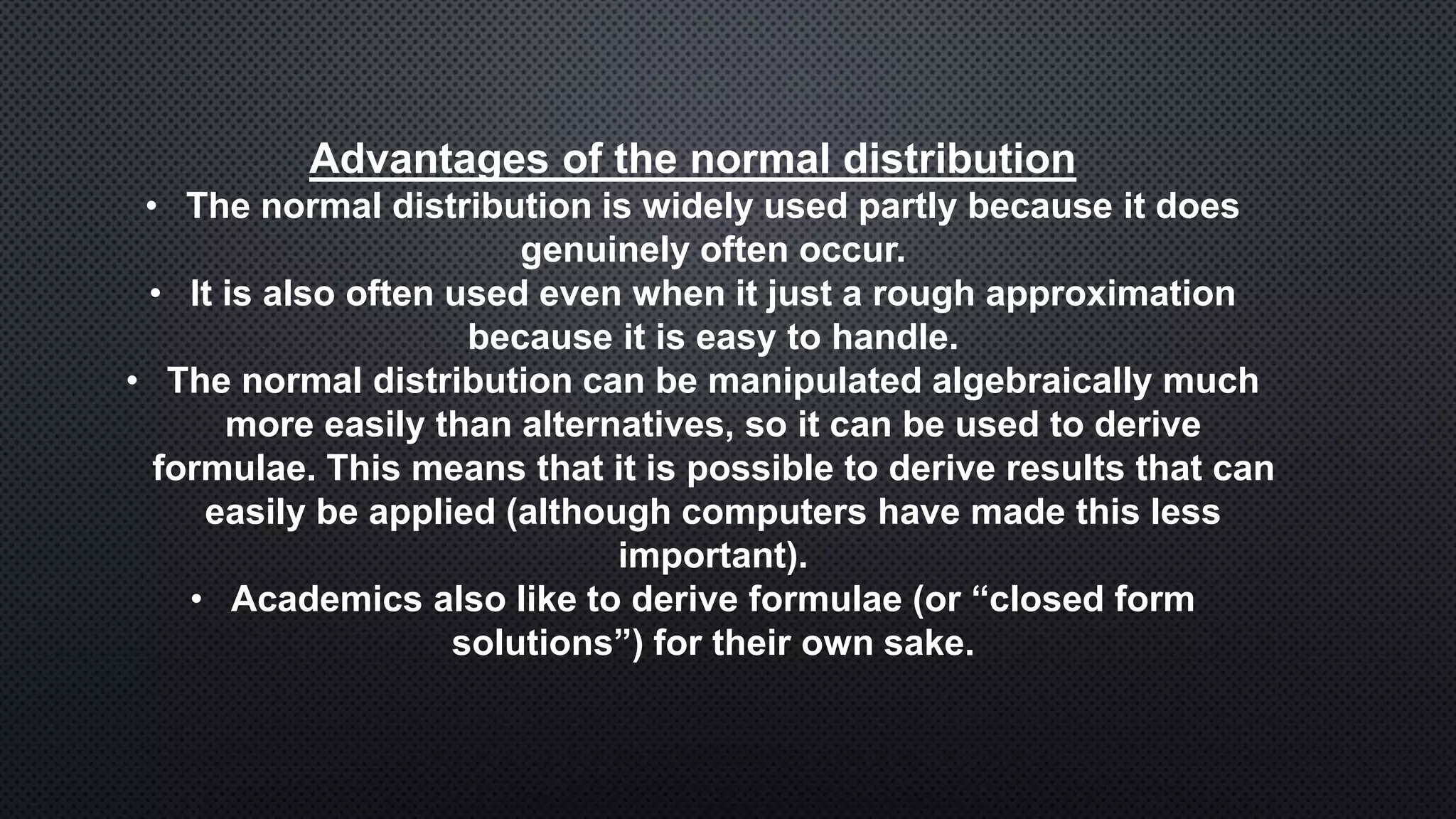 Advantages of the normal distribution

• The normal distribution is widely used partly because it does genuinely often occur.

• It is also often used even when it just a rough approximation because it is easy to handle.

• The normal distribution can be manipulated algebraically much more easily than alternatives, so it can be used to derive formulae. This means that it is possible to derive results that can easily be applied (although computers have made this less important).

• Academics also like to derive formulae (or “closed form solutions”) for their own sake.